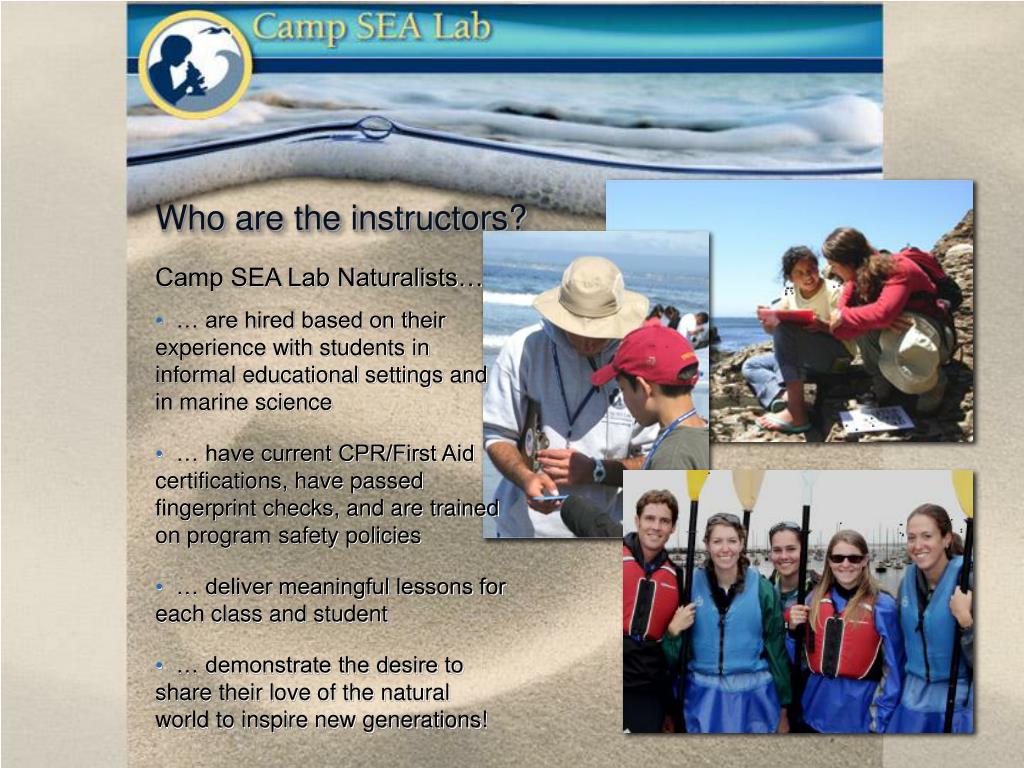 Camp SEA Lab

Who are the instructors?

Camp SEA Lab Naturalists…

• … are hired based on their experience with students in informal educational settings and in marine science

• … have current CPR/First Aid certifications, have passed fingerprint checks, and are trained on program safety policies

• … deliver meaningful lessons for each class and student

• … demonstrate the desire to share their love of the natural world to inspire new generations!